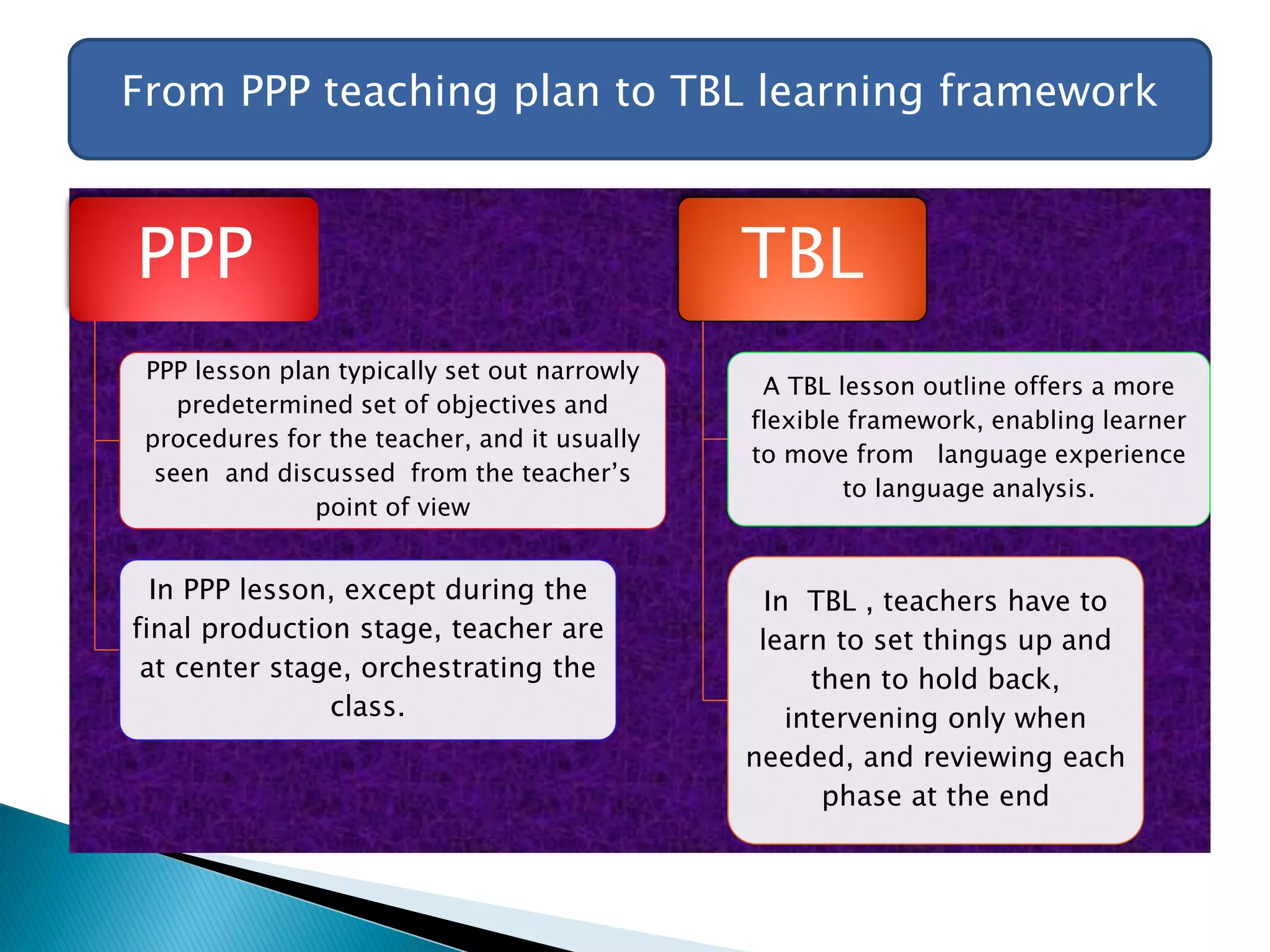 From PPP teaching plan to TBL learning framework

PPP

PPP lesson plan typically set out narrowly predetermined set of objectives and procedures for the teacher, and it usually seen and discussed from the teacher's point of view

In PPP lesson, except during the final production stage, teacher are at center stage, orchestrating the class.

TBL

A TBL lesson outline offers a more flexible framework, enabling learner to move from language experience to language analysis.

In TBL , teachers have to learn to set things up and then to hold back, intervening only when needed, and reviewing each phase at the end